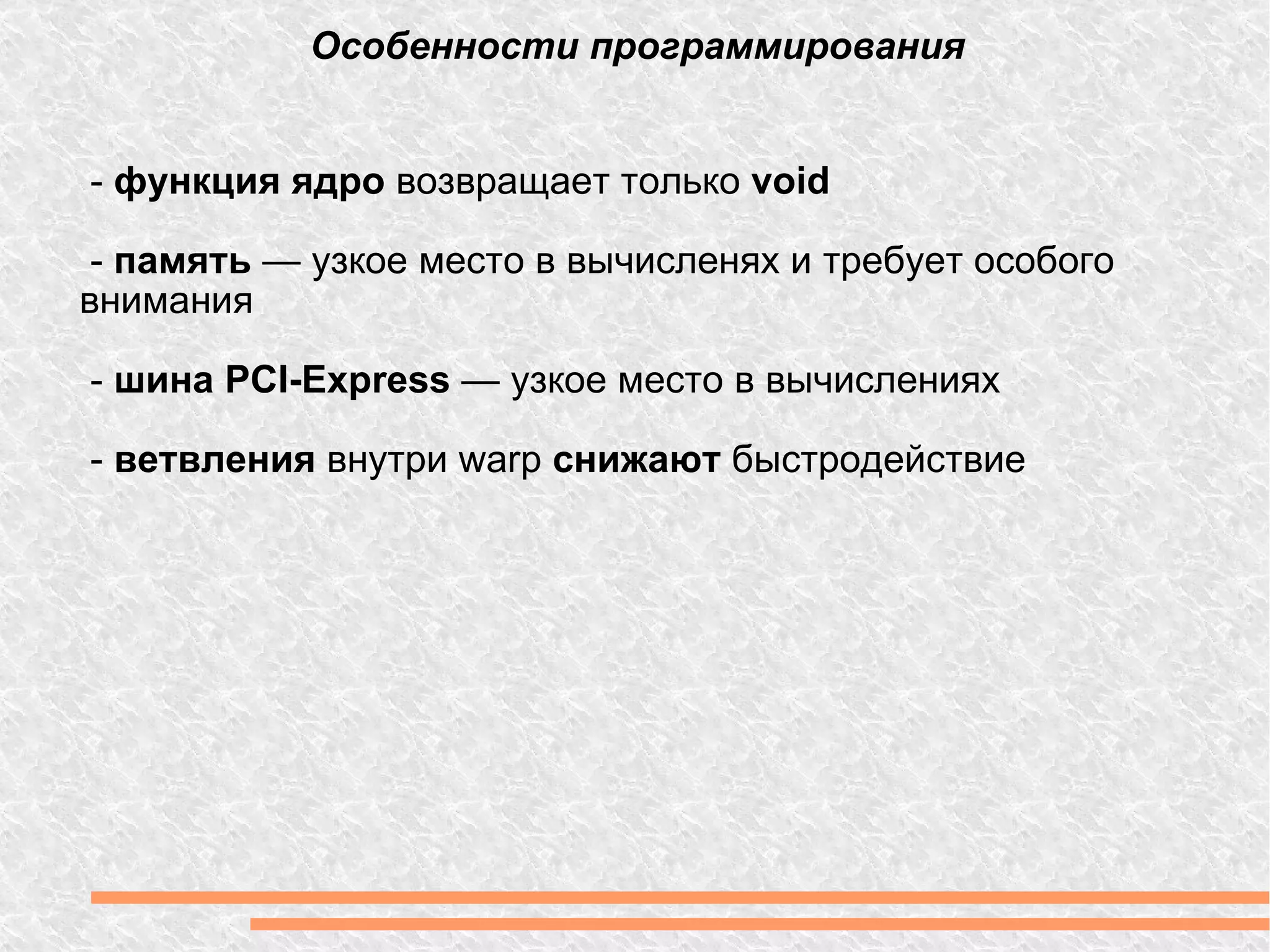 Особенности программирования

- функция ядро возвращает только void

- память — узкое место в вычисленях и требует особого внимания

- шина PCI-Express — узкое место в вычислениях

- ветвления внутри warp снижают быстродействие